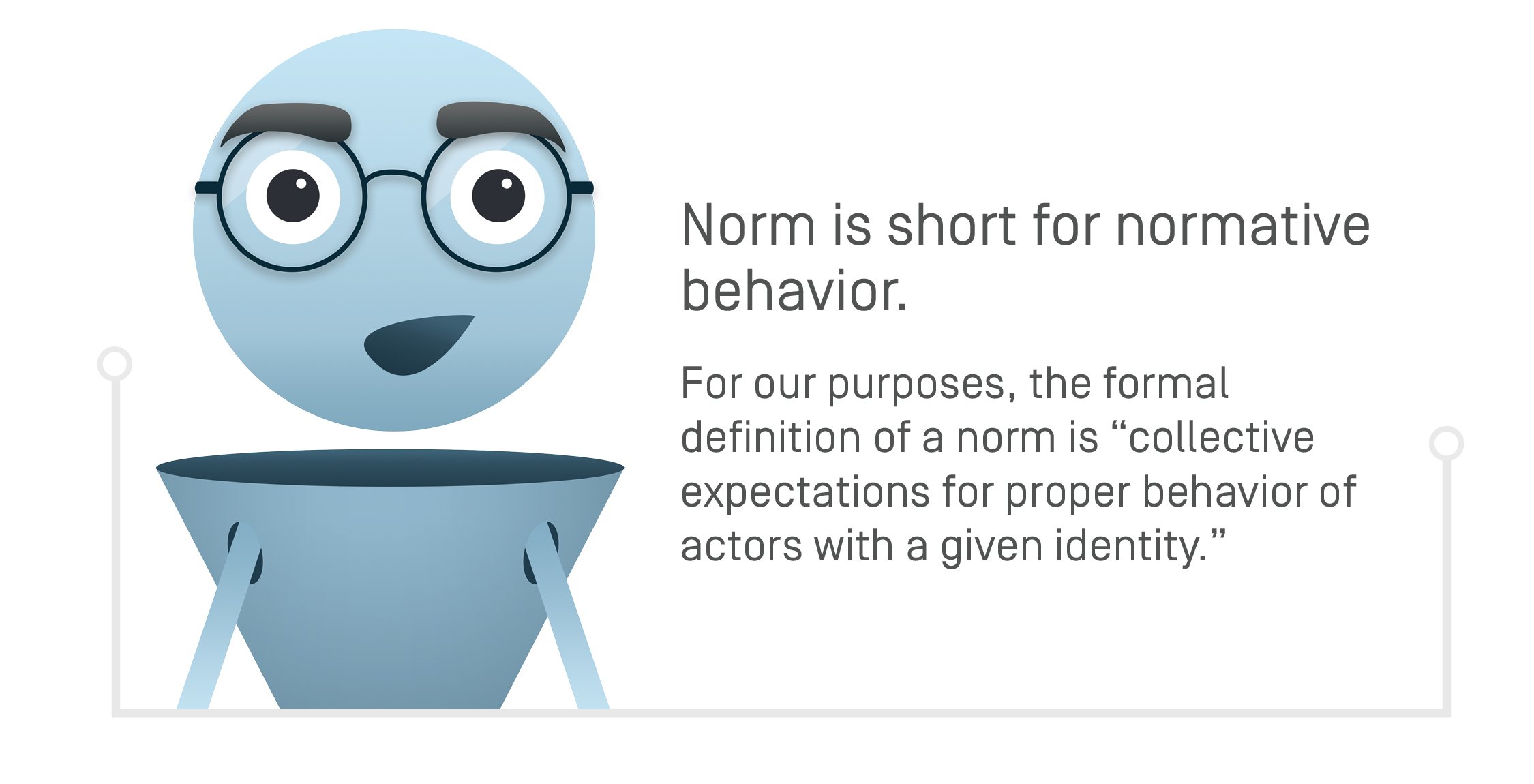 Norm is short for normative behavior.

For our purposes, the formal definition of a norm is “collective expectations for proper behavior of actors with a given identity.”